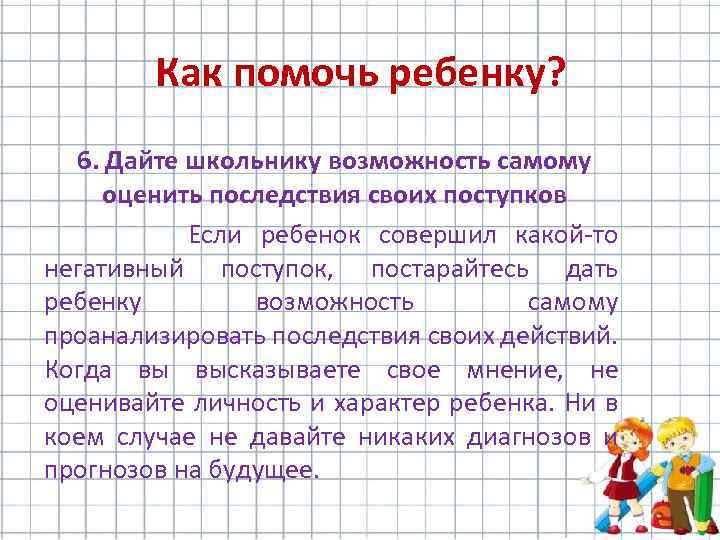 Как помочь ребенку?

6. Дайте школьнику возможность самому оценить последствия своих поступков

Если ребенок совершил какой-то негативный поступок, постарайтесь дать ребенку возможность самому проанализировать последствия своих действий. Когда вы высказываете свое мнение, не оценивайте личность и характер ребенка. Ни в коем случае не давайте никаких диагнозов и прогнозов на будущее.